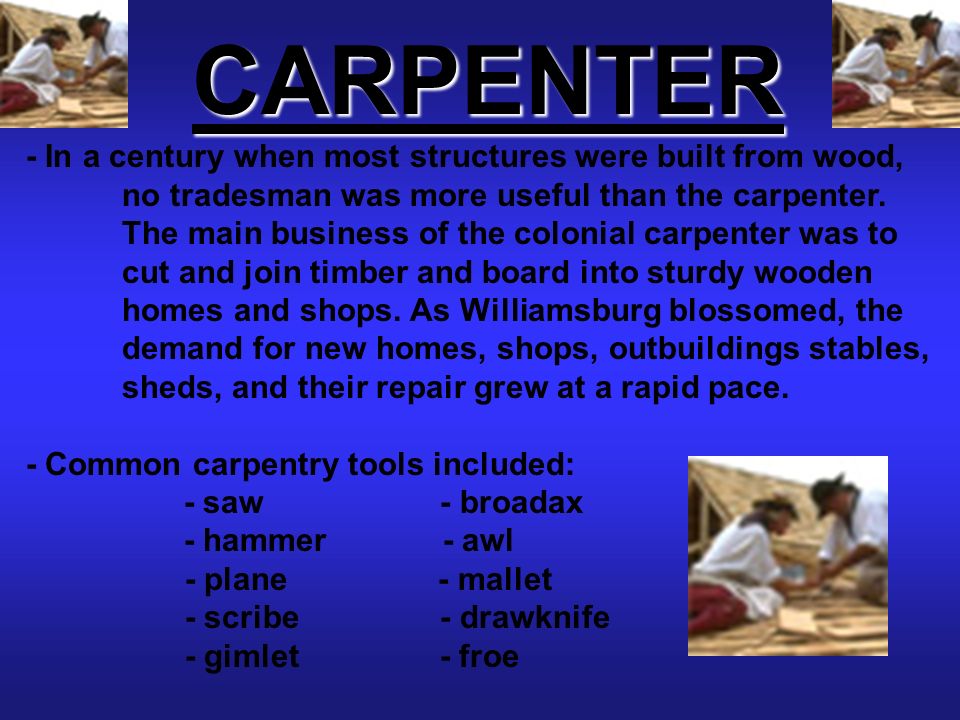 CARPENTER

- In a century when most structures were built from wood, no tradesman was more useful than the carpenter. The main business of the colonial carpenter was to cut and join timber and board into sturdy wooden homes and shops. As Williamsburg blossomed, the demand for new homes, shops, outbuildings stables, sheds, and their repair grew at a rapid pace.

- Common carpentry tools included:
- saw
- hammer
- plane
- scribe
- gimlet
- broadax
- awl
- mallet
- drawknife
- froe